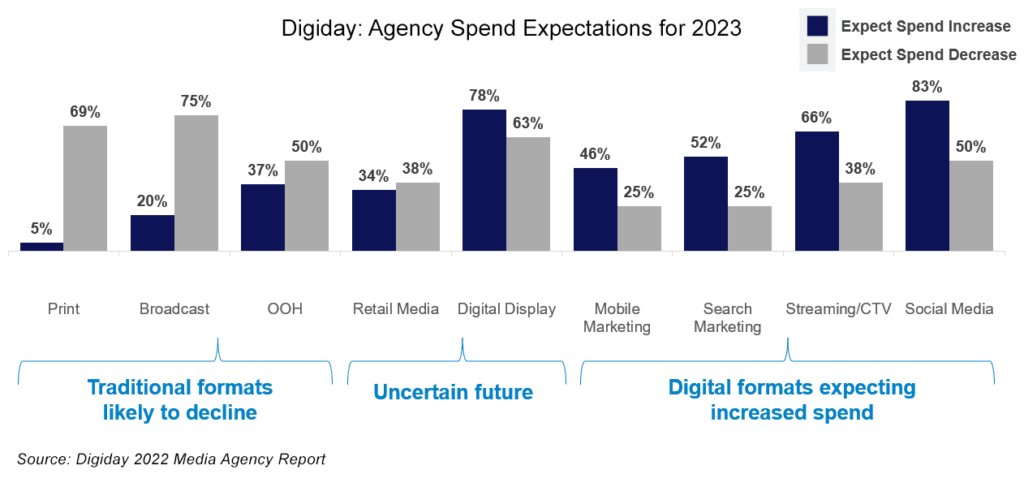 Digiday: Agency Spend Expectations for 2023

Expect Spend Increase
Expect Spend Decrease

5%
69%
20%
75%
37%
50%
34%
38%
78%
63%
46%
25%
52%
25%
66%
38%
83%
50%

Print
Broadcast
OOH
Retail Media
Digital Display
Mobile Marketing
Search Marketing
Streaming/CTV
Social Media

Traditional formats likely to decline

Uncertain future

Digital formats expecting increased spend

Source: Digiday 2022 Media Agency Report